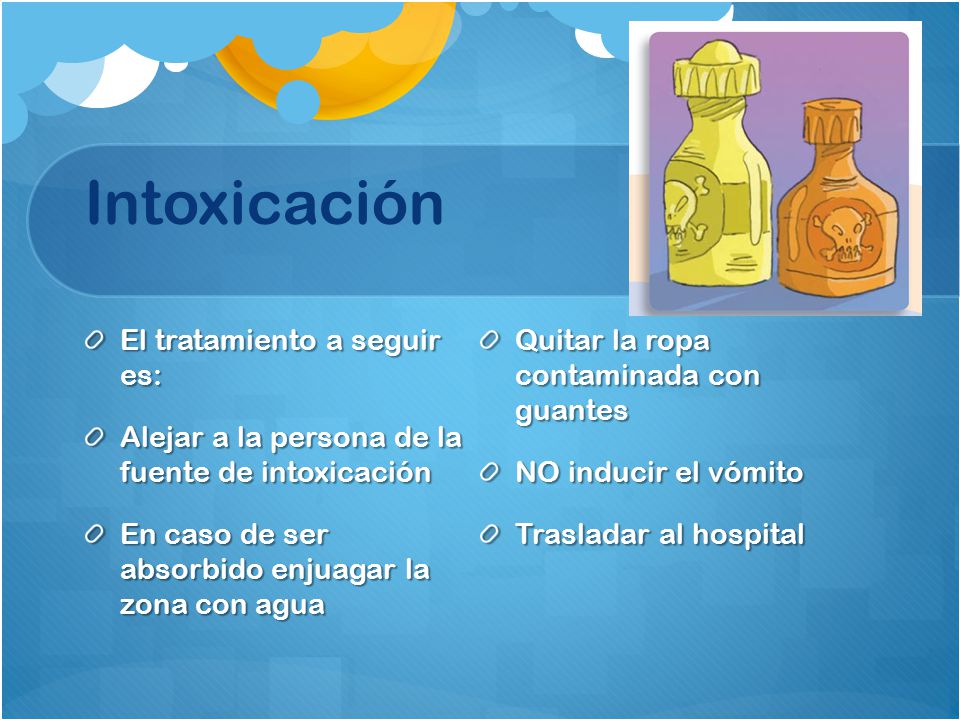 Intoxicación

El tratamiento a seguir es:

Alejar a la persona de la fuente de intoxicación

En caso de ser absorbido enjuagar la zona con agua

Quitar la ropa contaminada con guantes

NO inducir el vómito

Trasladar al hospital